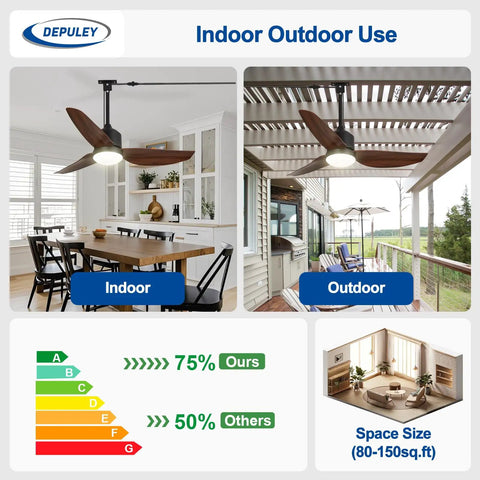 DEPULEY

Indoor Outdoor Use

Indoor

Outdoor

A
B
C
D
E
F
G

75% Ours

50% Others

Space Size
(80-150sq.ft)